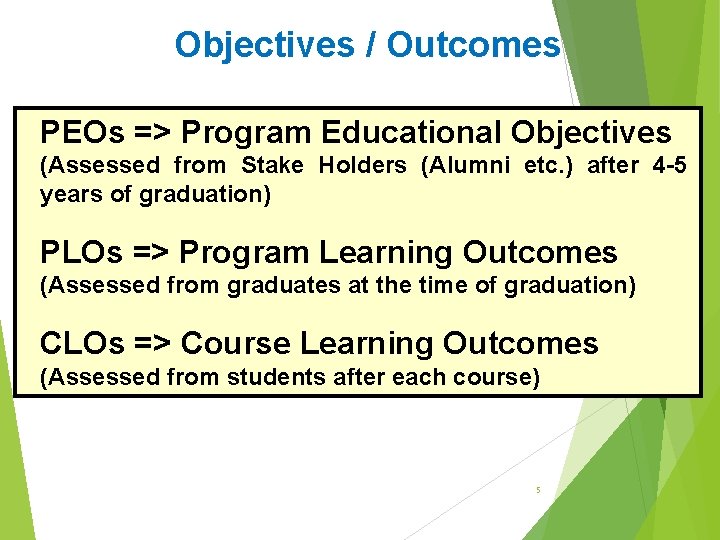 Objectives / Outcomes

PEOs => Program Educational Objectives
(Assessed from Stake Holders (Alumni etc.) after 4-5 years of graduation)

PLOs => Program Learning Outcomes
(Assessed from graduates at the time of graduation)

CLOs => Course Learning Outcomes
(Assessed from students after each course)

5